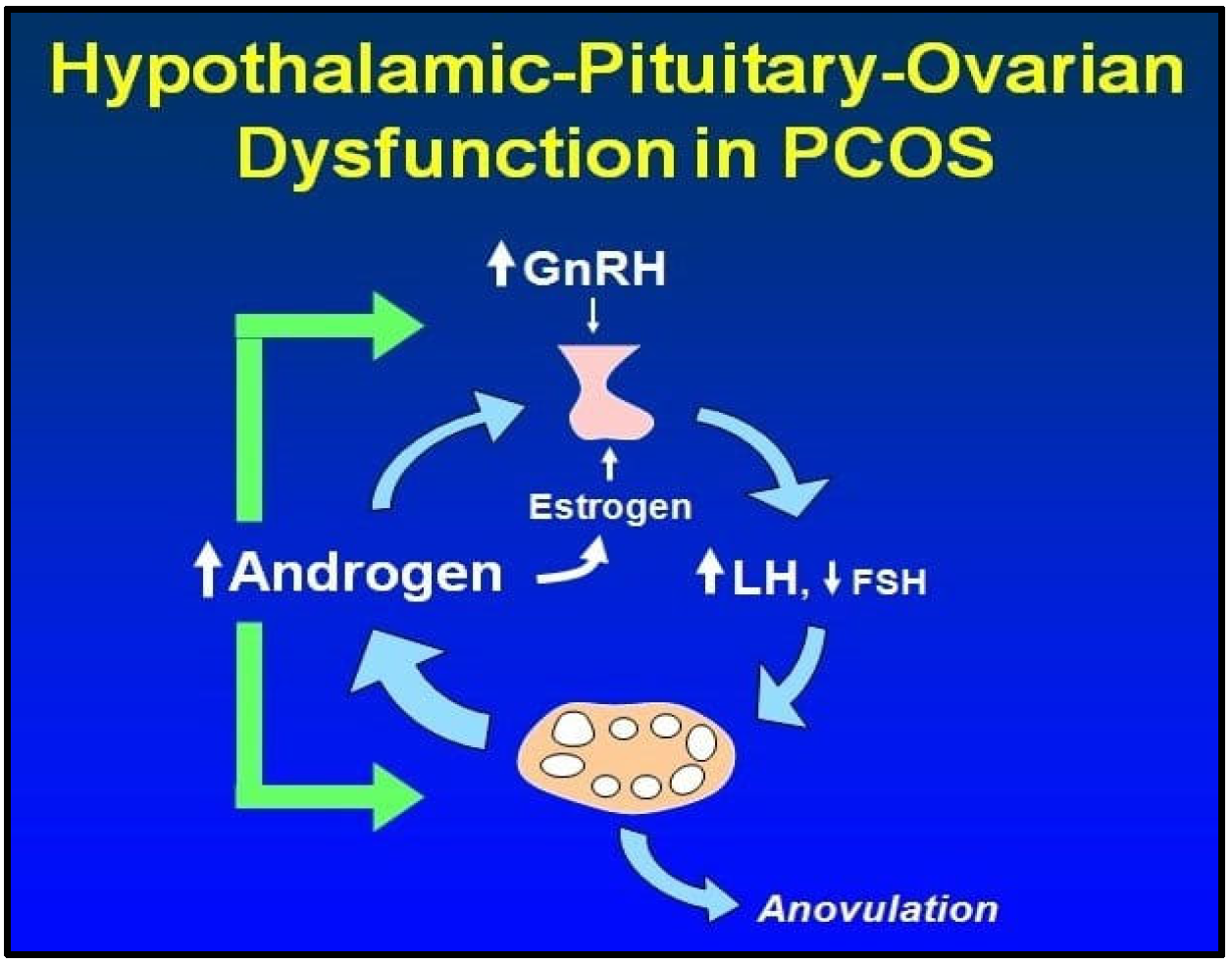 Hypothalamic-Pituitary-Ovarian Dysfunction in PCOS

↑GnRH

Estrogen

↑Androgen

↑LH, ↓FSH

Anovulation